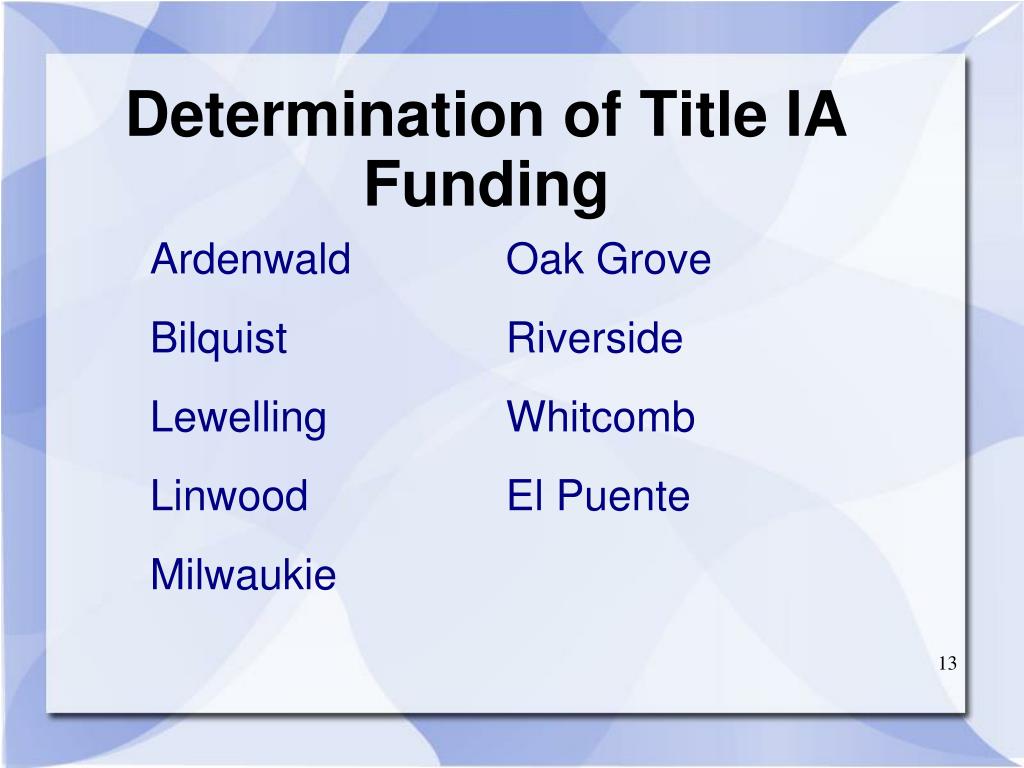 Determination of Title IA Funding

Ardenwald
Bilquist
Lewelling
Linwood
Milwaukie

Oak Grove
Riverside
Whitcomb
El Puente

13